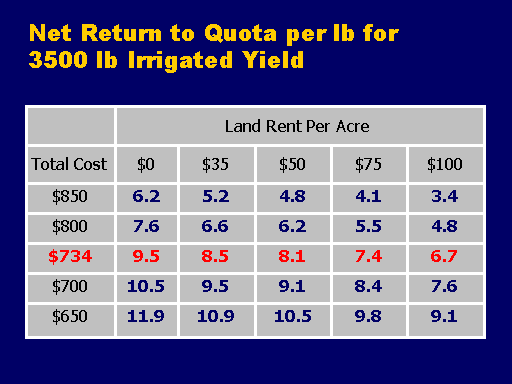 Net Return to Quota per lb for 3500 lb Irrigated Yield

| | Land Rent Per Acre | | | | |
|---|---|---|---|---|---|
| Total Cost | \$0 | \$35 | \$50 | \$75 | \$100 |
| \$850 | 6.2 | 5.2 | 4.8 | 4.1 | 3.4 |
| \$800 | 7.6 | 6.6 | 6.2 | 5.5 | 4.8 |
| \$734 | 9.5 | 8.5 | 8.1 | 7.4 | 6.7 |
| \$700 | 10.5 | 9.5 | 9.1 | 8.4 | 7.6 |
| \$650 | 11.9 | 10.9 | 10.5 | 9.8 | 9.1 |